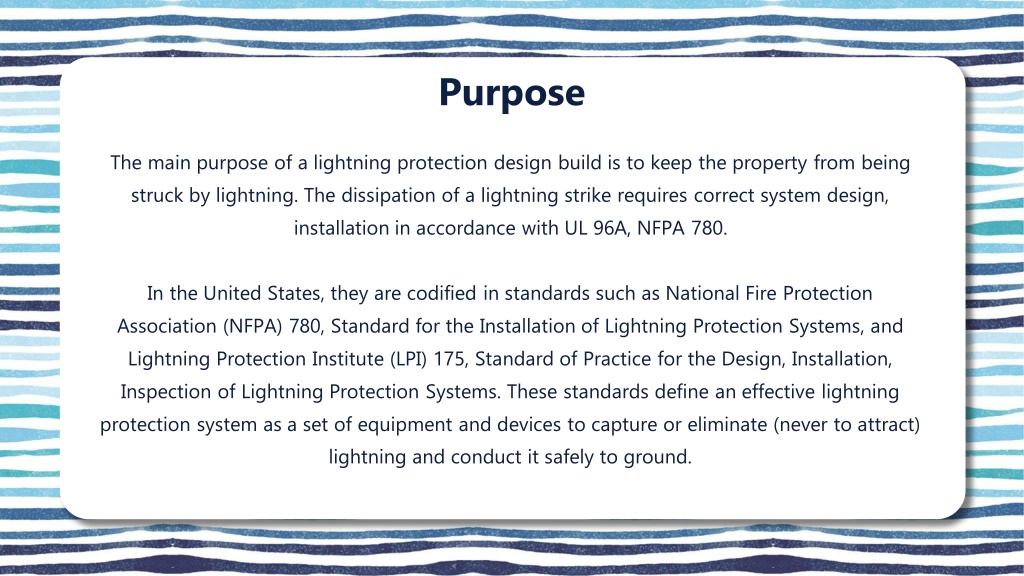 Purpose

The main purpose of a lightning protection design build is to keep the property from being struck by lightning. The dissipation of a lightning strike requires correct system design, installation in accordance with UL 96A, NFPA 780.

In the United States, they are codified in standards such as National Fire Protection Association (NFPA) 780, Standard for the Installation of Lightning Protection Systems, and Lightning Protection Institute (LPI) 175, Standard of Practice for the Design, Installation, Inspection of Lightning Protection Systems. These standards define an effective lightning protection system as a set of equipment and devices to capture or eliminate (never to attract) lightning and conduct it safely to ground.